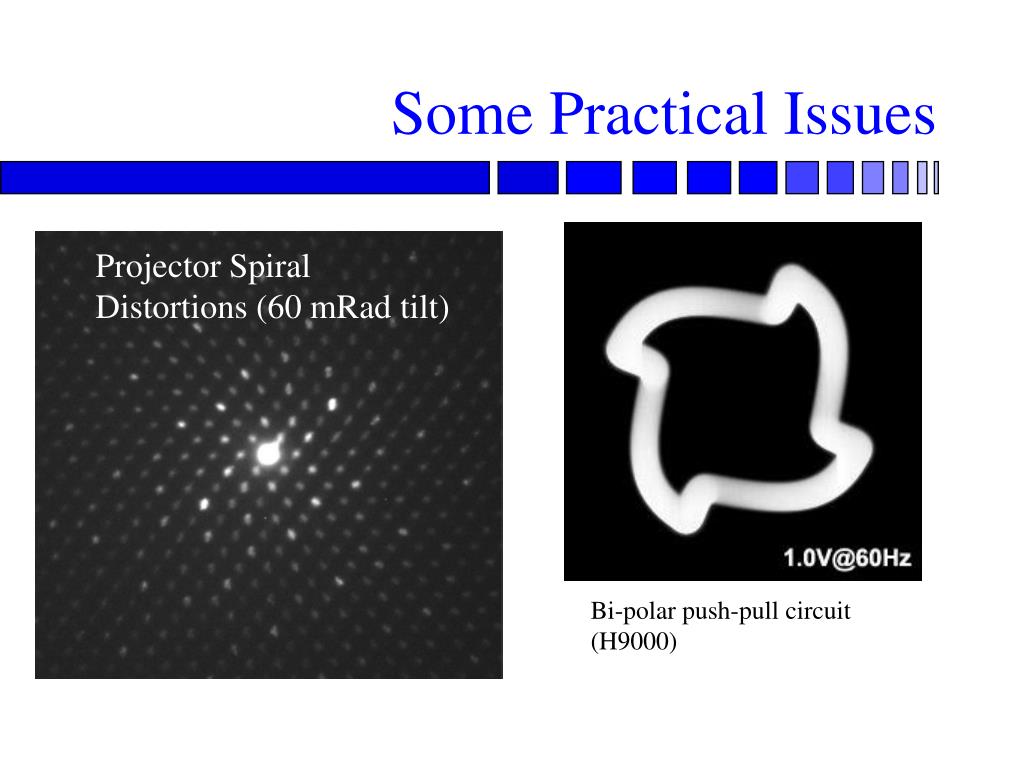 Some Practical Issues

Projector Spiral Distortions (60 mRad tilt)

1.0V@60Hz

Bi-polar push-pull circuit (H9000)